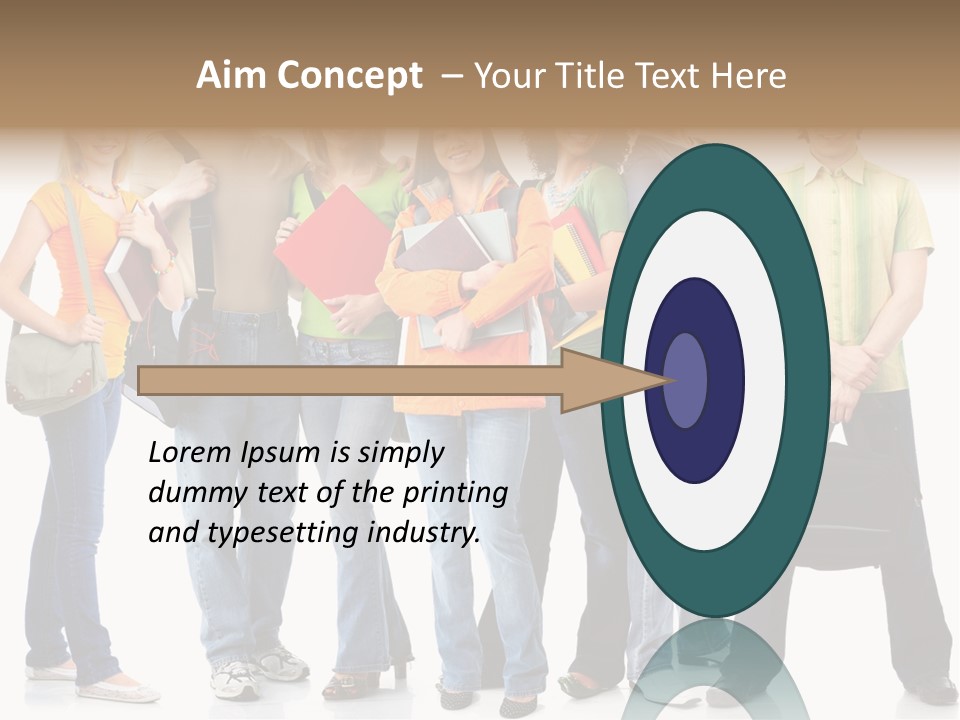 Aim Concept – Your Title Text Here

Lorem Ipsum is simply dummy text of the printing and typesetting industry.